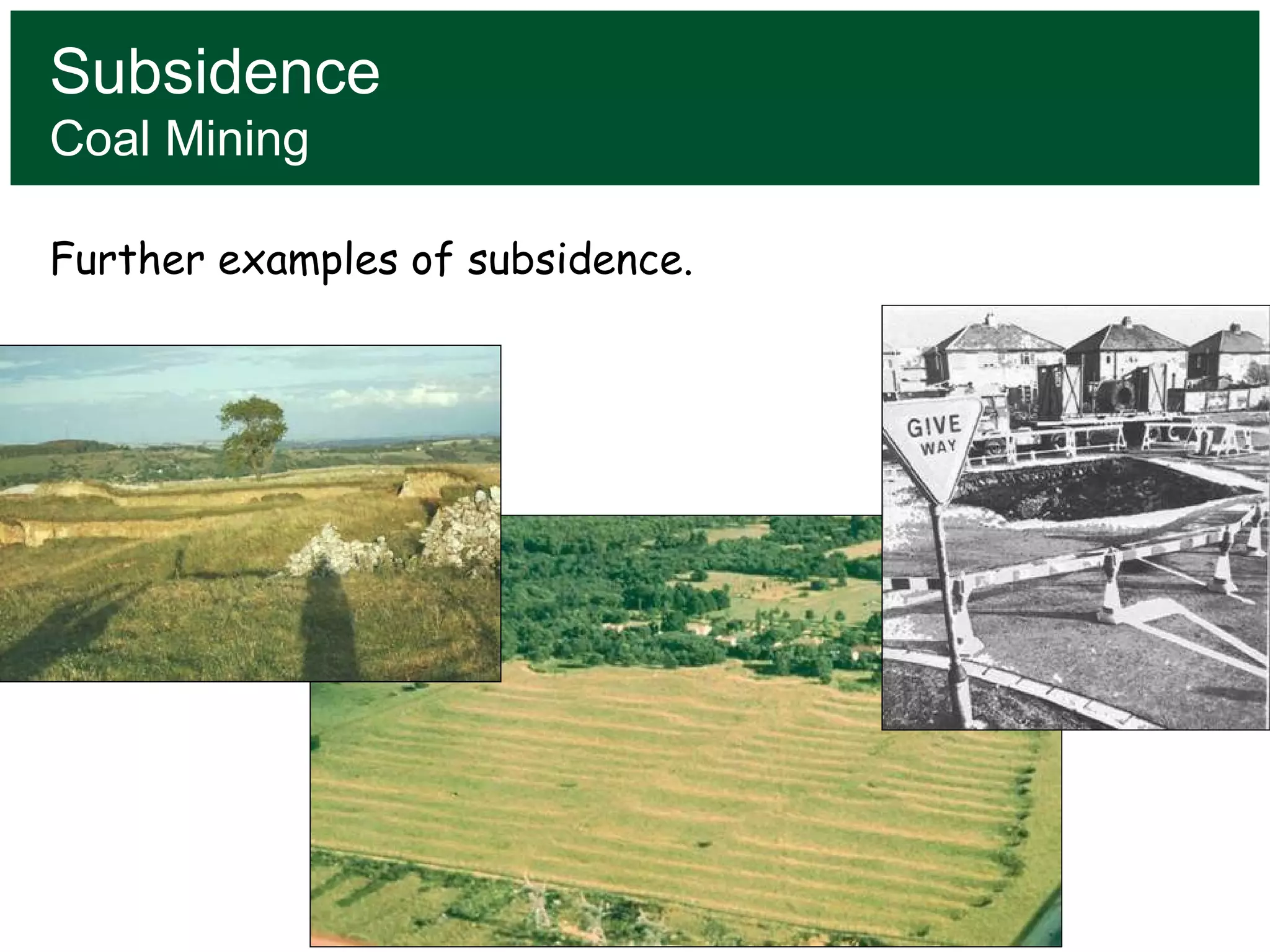 Subsidence
Coal Mining

Further examples of subsidence.

GIVE WAY